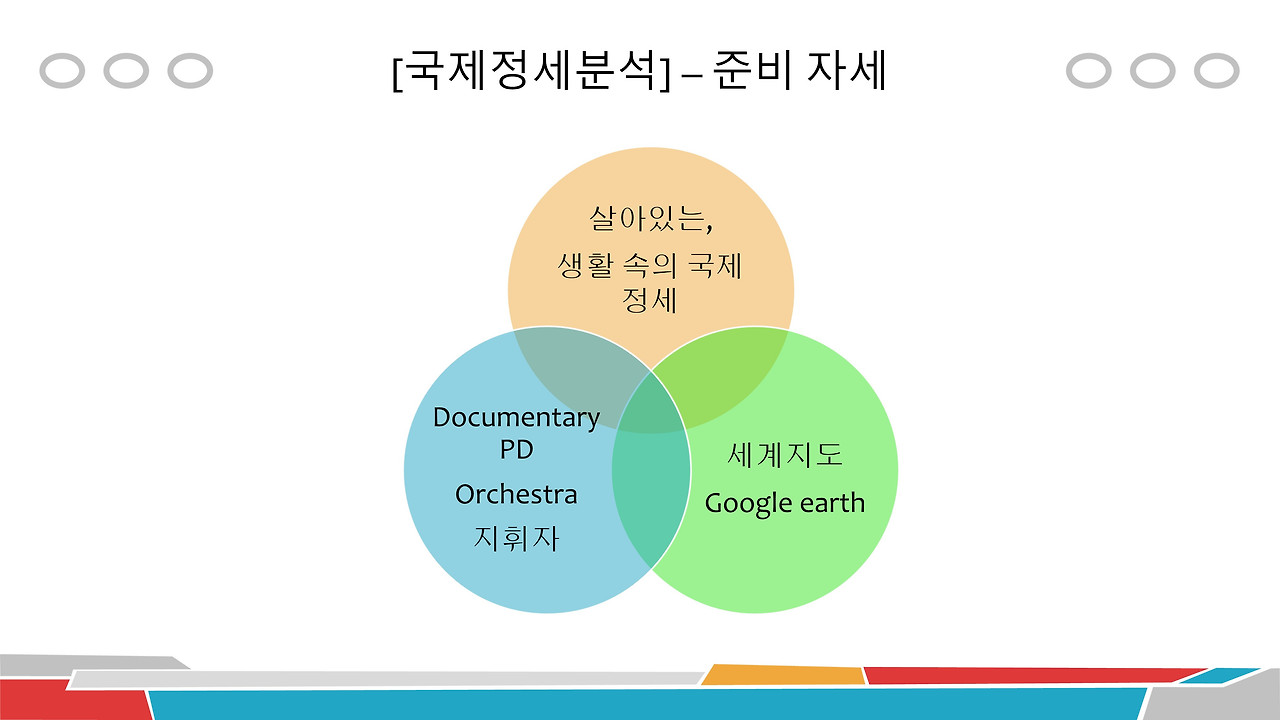 [국제정세분석] – 준비 자세

살아있는,
생활 속의 국제
정세

Documentary
PD
Orchestra
지휘자

세계지도
Google earth